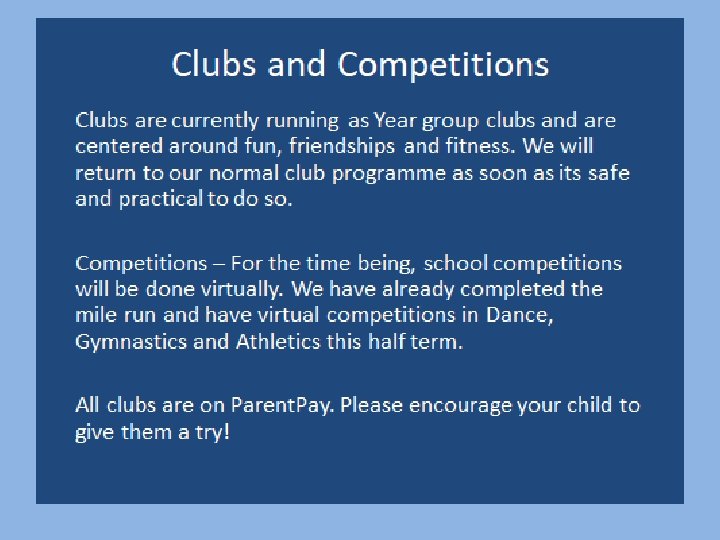 Clubs and Competitions

Clubs are currently running as Year group clubs and are centered around fun, friendships and fitness. We will return to our normal club programme as soon as its safe and practical to do so.

Competitions – For the time being, school competitions will be done virtually. We have already completed the mile run and have virtual competitions in Dance, Gymnastics and Athletics this half term.

All clubs are on ParentPay. Please encourage your child to give them a try!